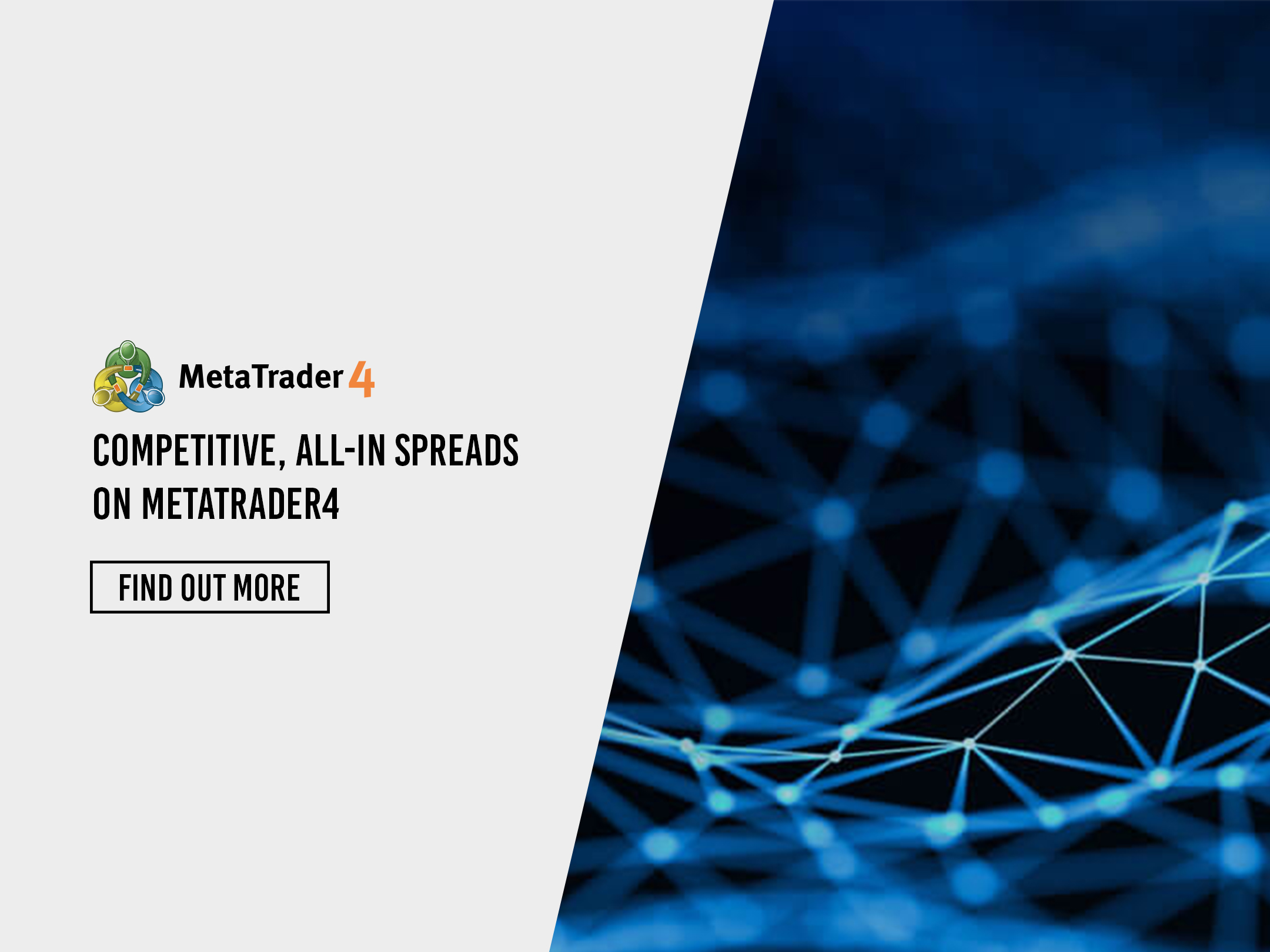 MetaTrader 4

COMPETITIVE, ALL-IN SPREADS ON METATRADER4

FIND OUT MORE